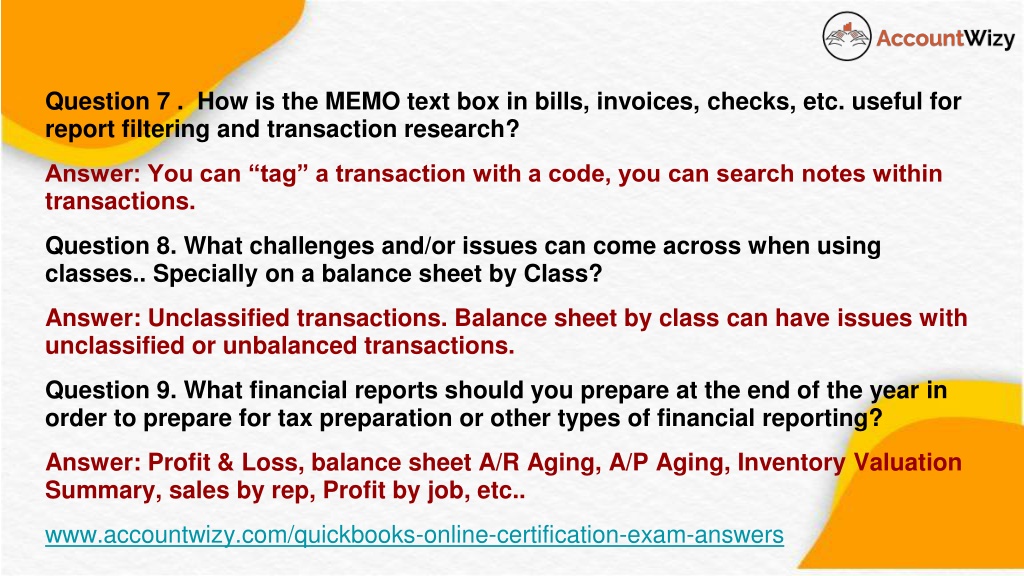 AccountWizy

Question 7 . How is the MEMO text box in bills, invoices, checks, etc. useful for report filtering and transaction research?

Answer: You can “tag” a transaction with a code, you can search notes within transactions.

Question 8. What challenges and/or issues can come across when using classes.. Specially on a balance sheet by Class?

Answer: Unclassified transactions. Balance sheet by class can have issues with unclassified or unbalanced transactions.

Question 9. What financial reports should you prepare at the end of the year in order to prepare for tax preparation or other types of financial reporting?

Answer: Profit & Loss, balance sheet A/R Aging, A/P Aging, Inventory Valuation Summary, sales by rep, Profit by job, etc..

www.accountwizy.com/quickbooks-online-certification-exam-answers